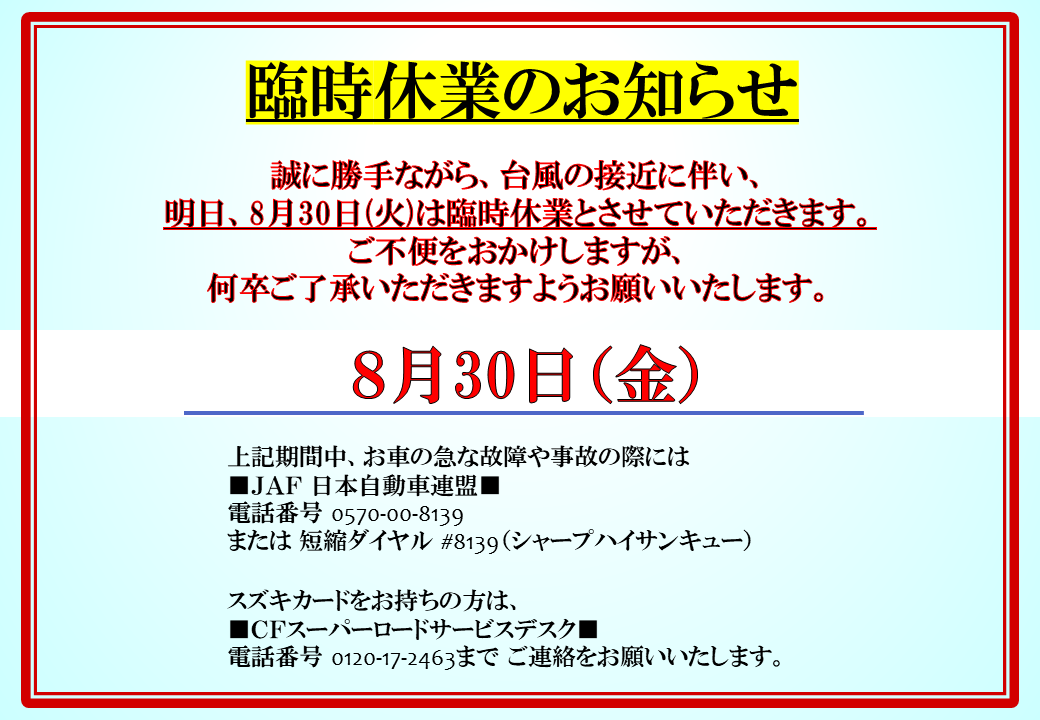 臨時休業のお知らせ

誠に勝手ながら、台風の接近に伴い、
明日、8月30日(火)は臨時休業とさせていただきます。
ご不便をおかけしますが、
何卒ご了承いただきますようお願いいたします。

8月30日(金)

上記期間中、お車の急な故障や事故の際には
■JAF 日本自動車連盟■
電話番号 0570-00-8139
または 短縮ダイヤル #8139(シャープハイサンキュー)

スズキカードをお持ちの方は、
■CFスーパーロードサービスデスク■
電話番号 0120-17-2463まで ご連絡をお願いいたします。